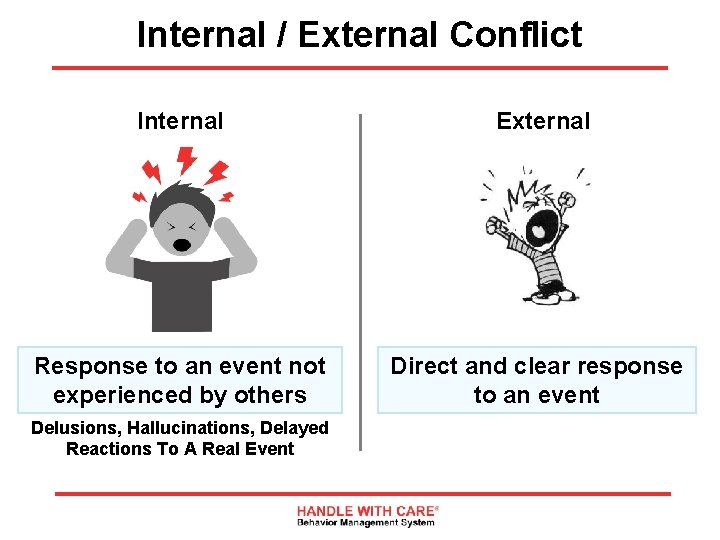 Internal / External Conflict

Internal

Response to an event not experienced by others

Delusions, Hallucinations, Delayed Reactions To A Real Event

External

Direct and clear response to an event

HANDLE WITH CARE®
Behavior Management System